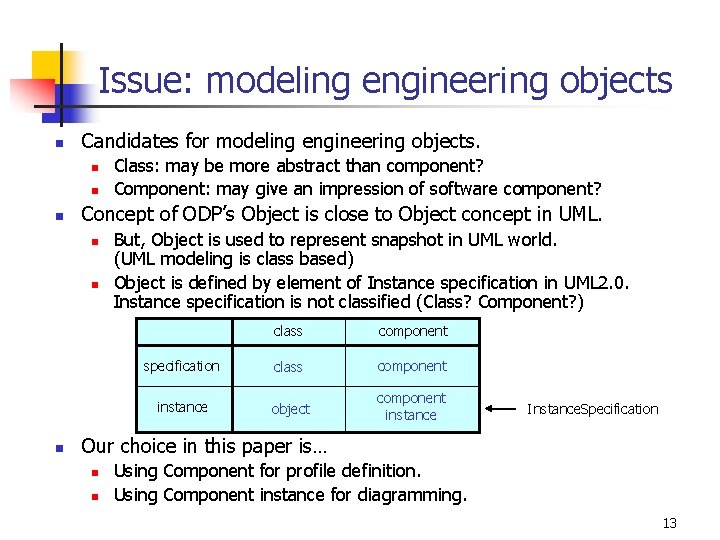 Issue: modeling engineering objects

Candidates for modeling engineering objects.
Class: may be more abstract than component?
Component: may give an impression of software component?

Concept of ODP's Object is close to Object concept in UML.
But, Object is used to represent snapshot in UML world. (UML modeling is class based)
Object is defined by element of Instance specification in UML2.0. Instance specification is not classified (Class? Component?)

| | class | component |
|---|---|---|
| specification | class | component |
| instance | object | component instance |

InstanceSpecification

Our choice in this paper is…
Using Component for profile definition.
Using Component instance for diagramming.

13